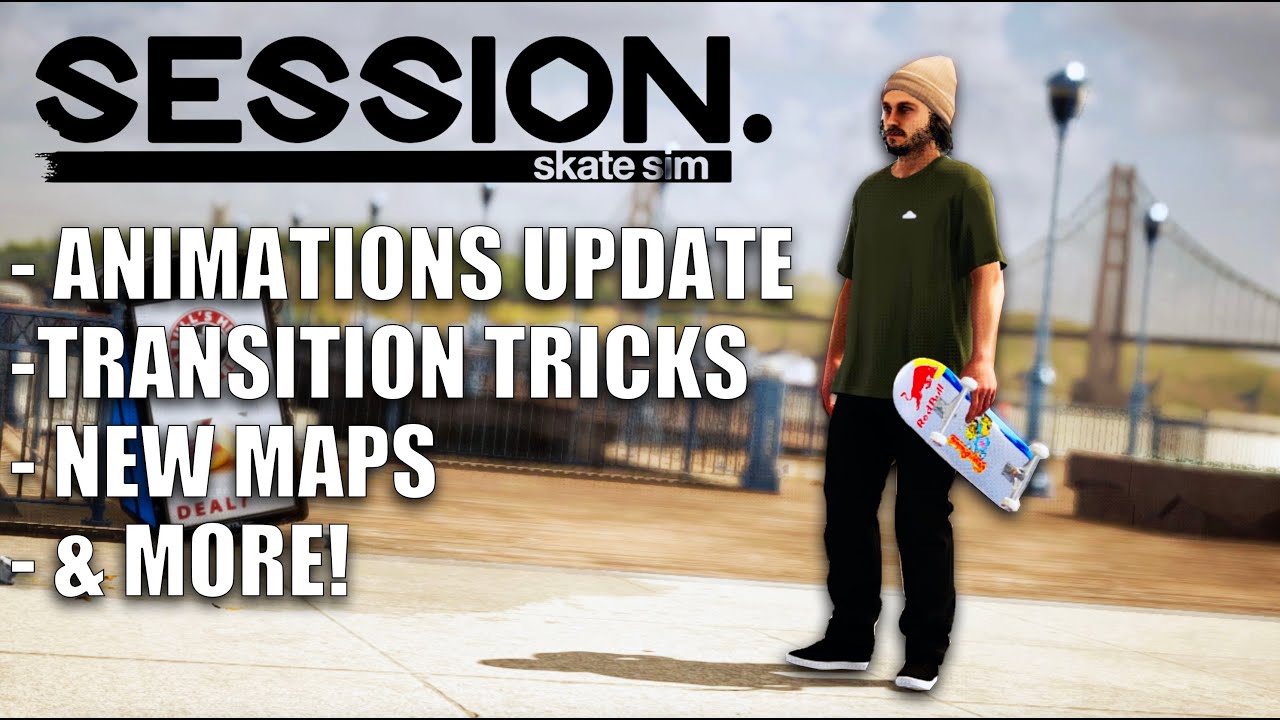 SESSION.
skate sim

- ANIMATIONS UPDATE
-TRANSITION TRICKS
- NEW MAPS
- & MORE!

DEAL

Red Bull